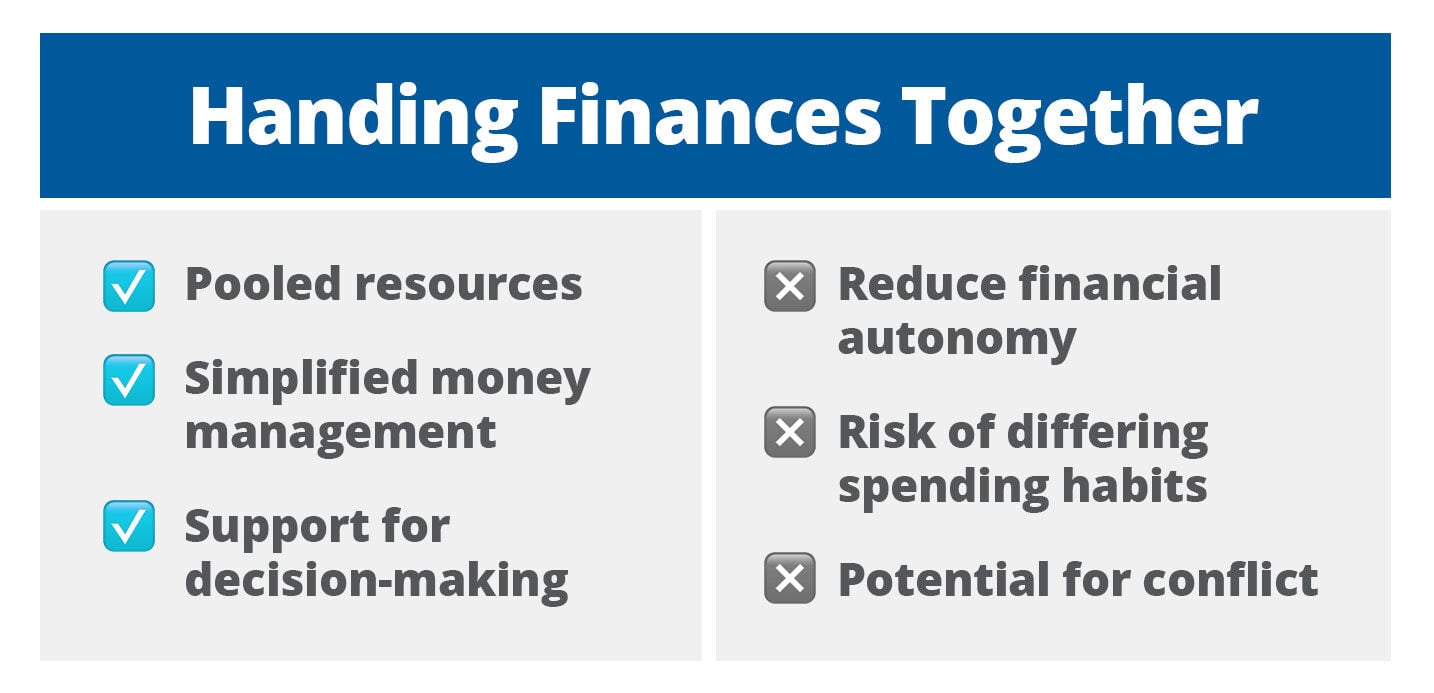 Handing Finances Together

Pooled resources

Simplified money management

Support for decision-making

Reduce financial autonomy

Risk of differing spending habits

Potential for conflict